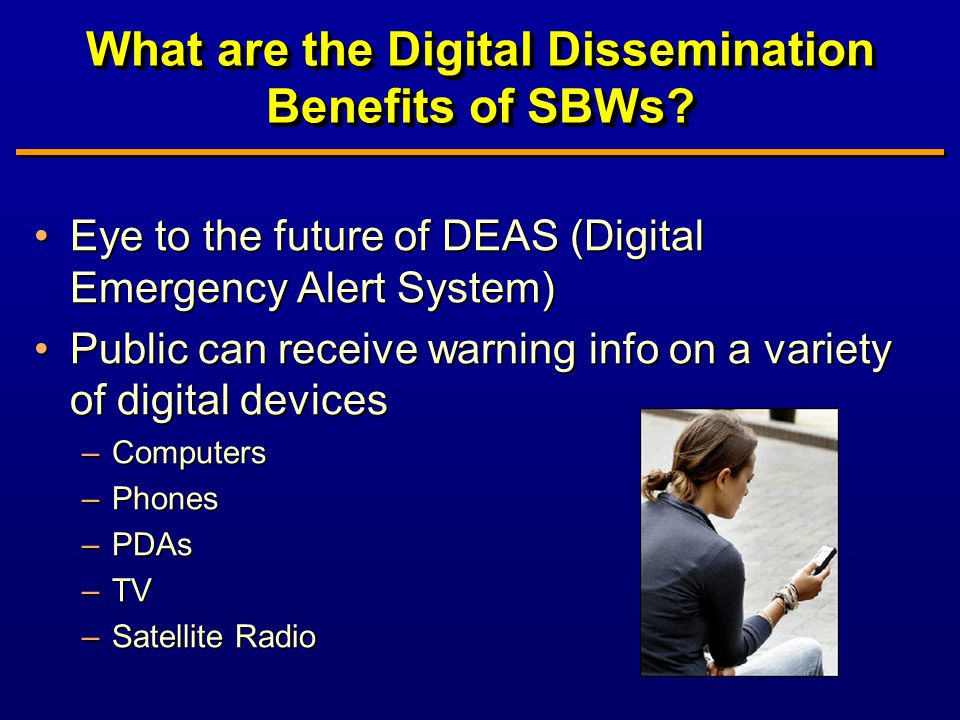 What are the Digital Dissemination Benefits of SBWs?

• Eye to the future of DEAS (Digital Emergency Alert System)
• Public can receive warning info on a variety of digital devices
– Computers
– Phones
– PDAs
– TV
– Satellite Radio